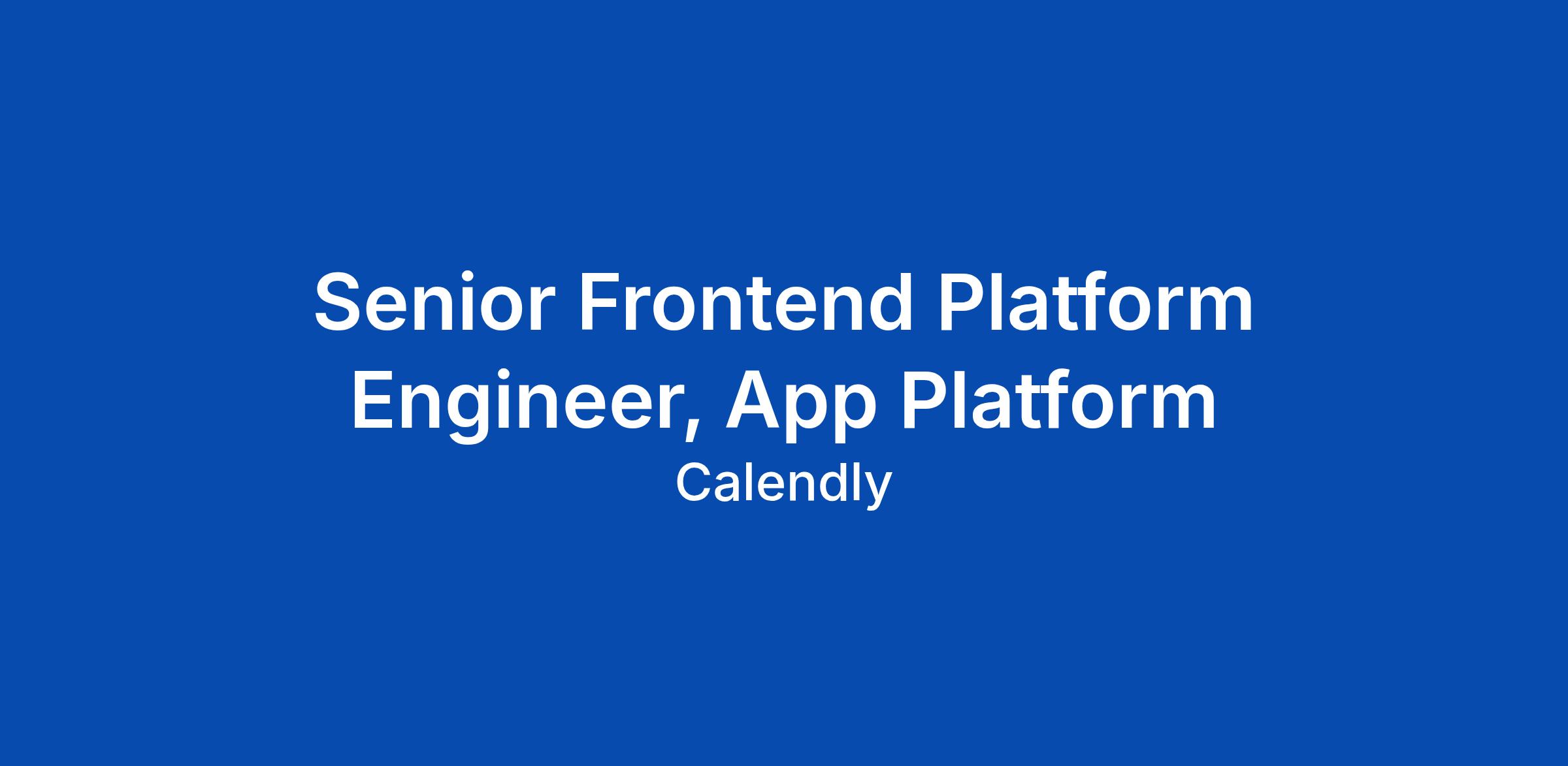 Senior Frontend Platform Engineer, App Platform

Calendly